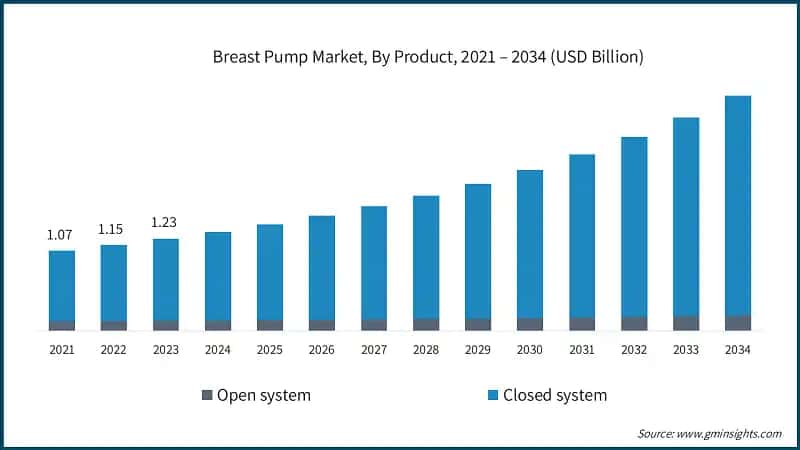 Breast Pump Market, By Product, 2021 – 2034 (USD Billion)

1.07
1.15
1.23

2021
2022
2023
2024
2025
2026
2027
2028
2029
2030
2031
2032
2033
2034

Open system
Closed system

Source: www.gminsights.com